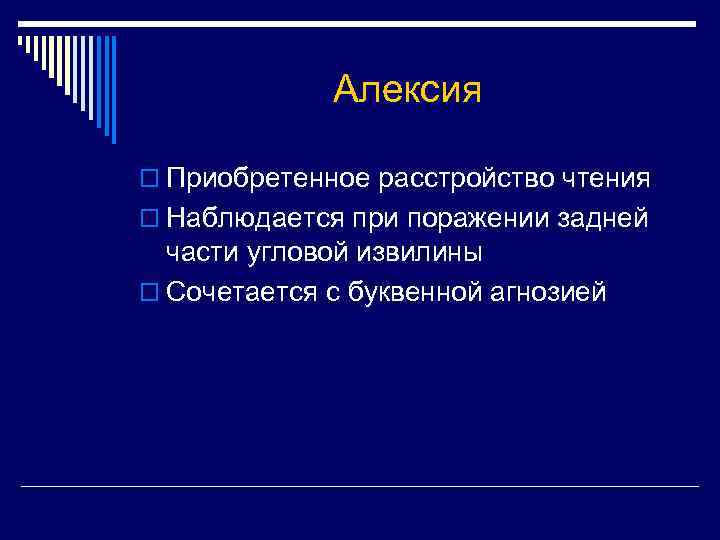 Алексия

Приобретенное расстройство чтения

Наблюдается при поражении задней части угловой извилины

Сочетается с буквенной агнозией